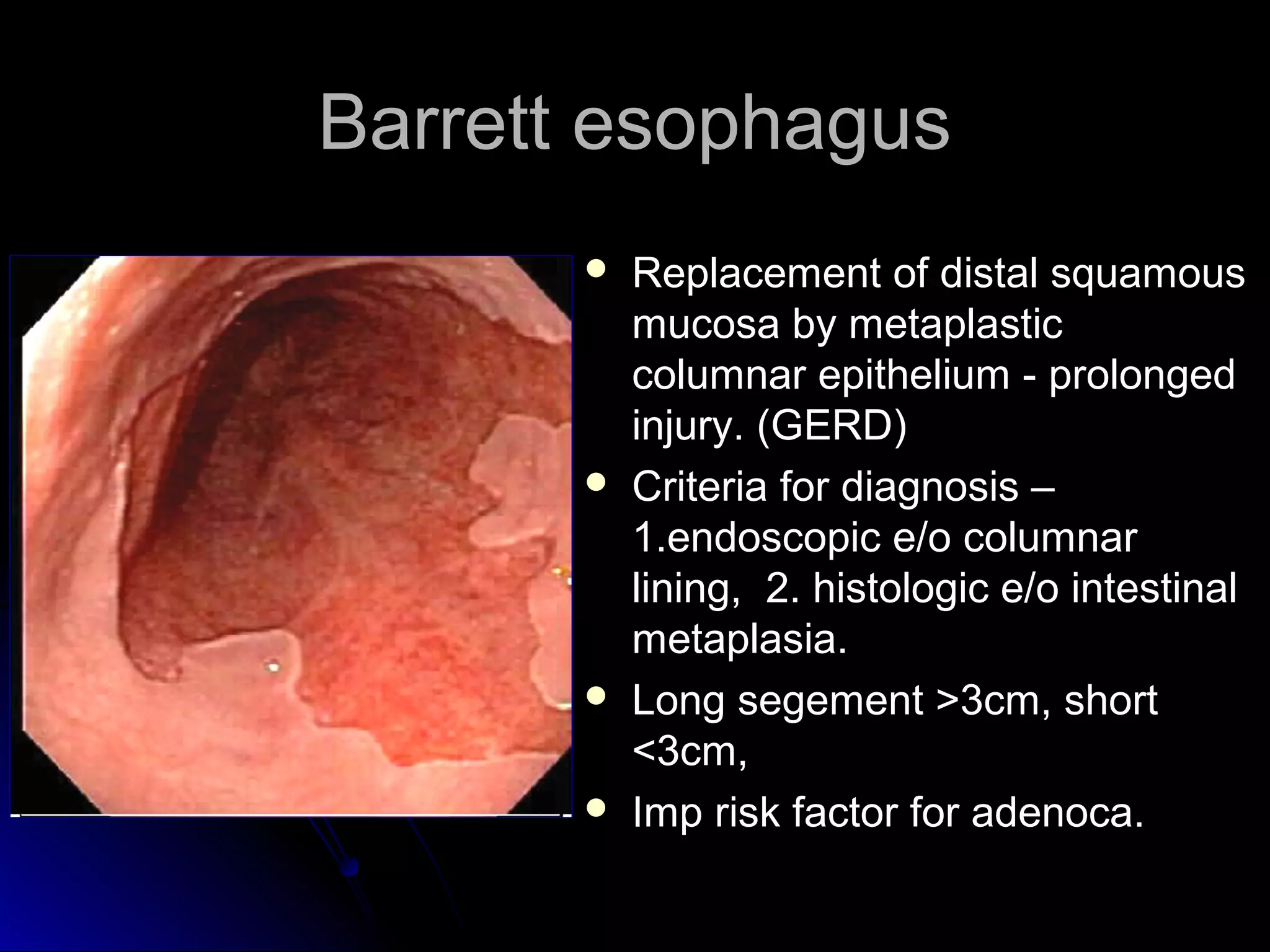 Barrett esophagus

- Replacement of distal squamous mucosa by metaplastic columnar epithelium - prolonged injury. (GERD)
- Criteria for diagnosis – 1.endoscopic e/o columnar lining, 2. histologic e/o intestinal metaplasia.
- Long segement >3cm, short <3cm,
- Imp risk factor for adenoca.